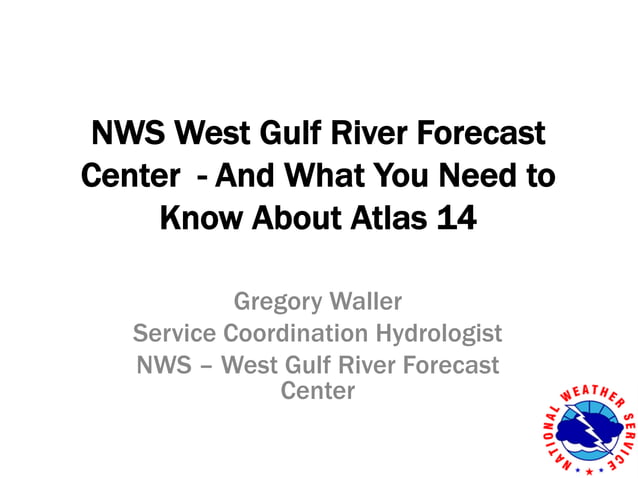 NWS West Gulf River Forecast Center - And What You Need to Know About Atlas 14

Gregory Waller
Service Coordination Hydrologist
NWS – West Gulf River Forecast Center

NATIONAL WEATHER SERVICE